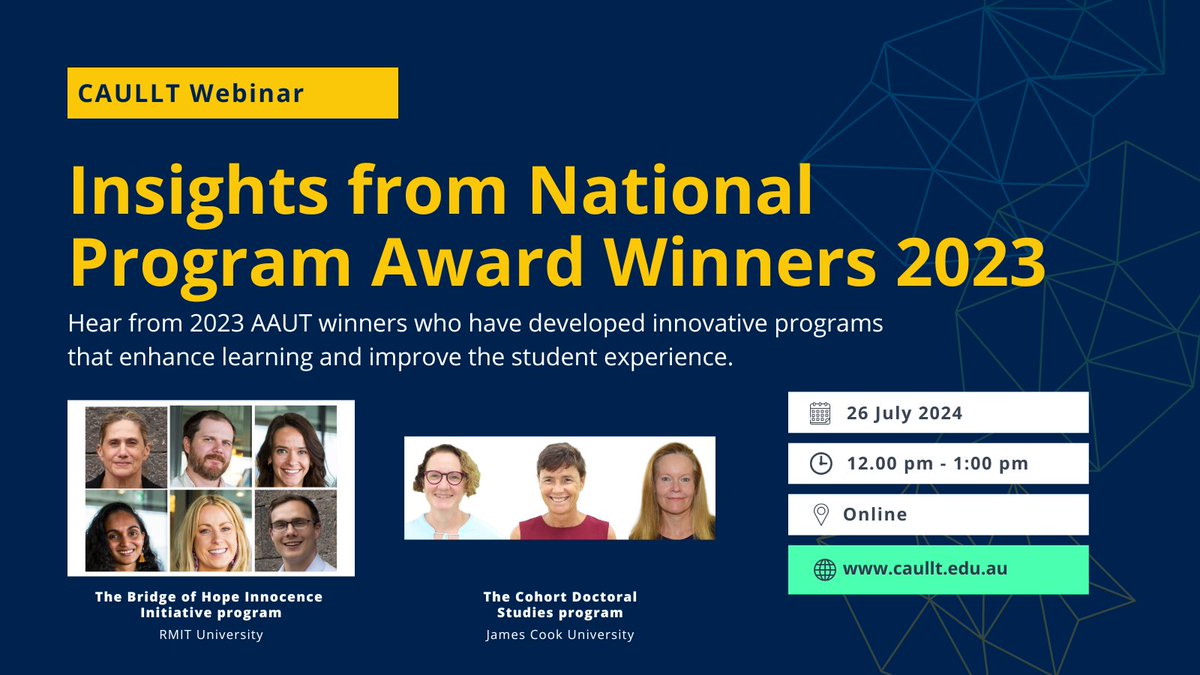 CAULLT Webinar

Insights from National Program Award Winners 2023

Hear from 2023 AAUT winners who have developed innovative programs that enhance learning and improve the student experience.

The Bridge of Hope Innocence Initiative program
RMIT University

The Cohort Doctoral Studies program
James Cook University

26 July 2024

12.00 pm - 1:00 pm

Online

www.caullt.edu.au